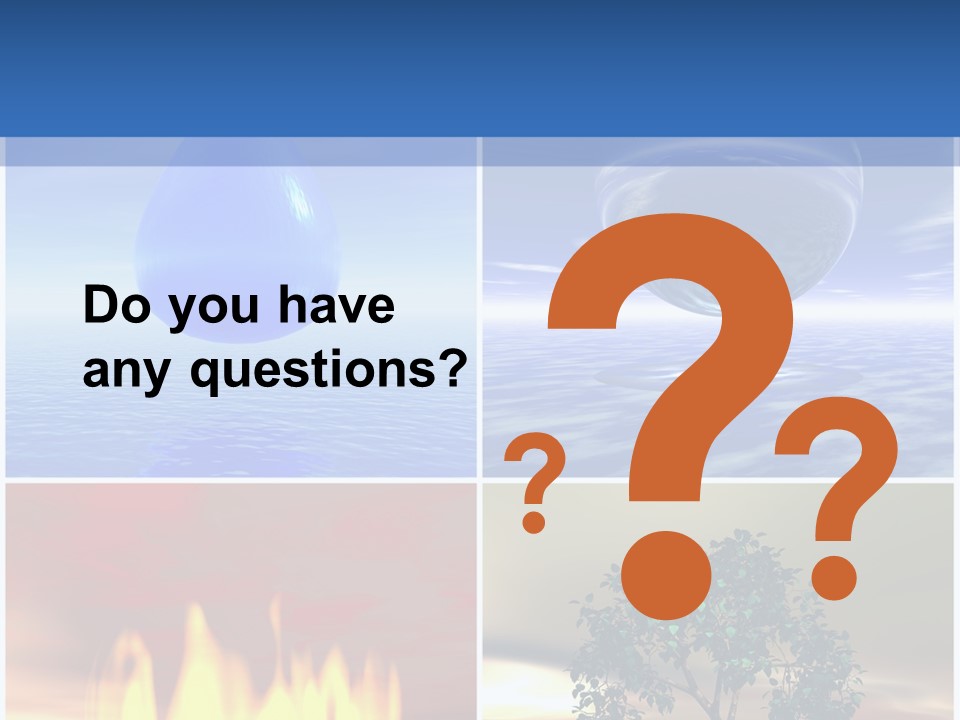 Do you have any questions?

? ? ?